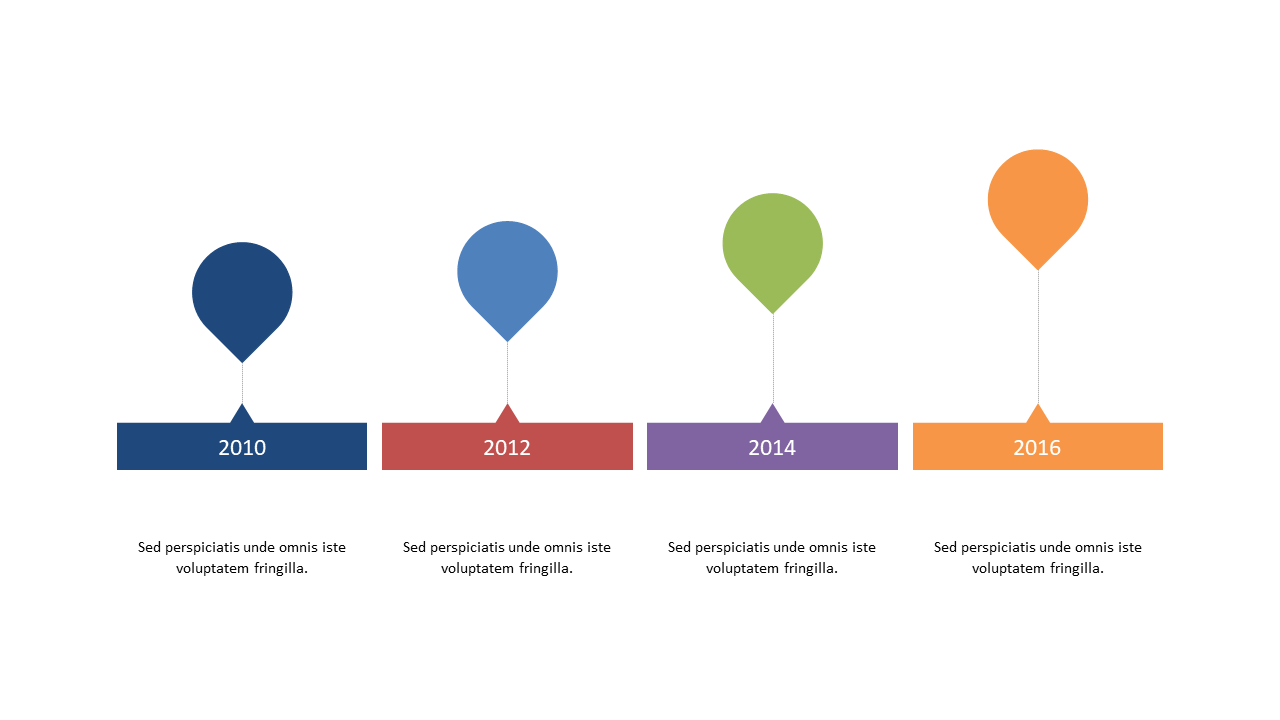 2010

Sed perspiciatis unde omnis iste voluptatem fringilla.

2012

Sed perspiciatis unde omnis iste voluptatem fringilla.

2014

Sed perspiciatis unde omnis iste voluptatem fringilla.

2016

Sed perspiciatis unde omnis iste voluptatem fringilla.